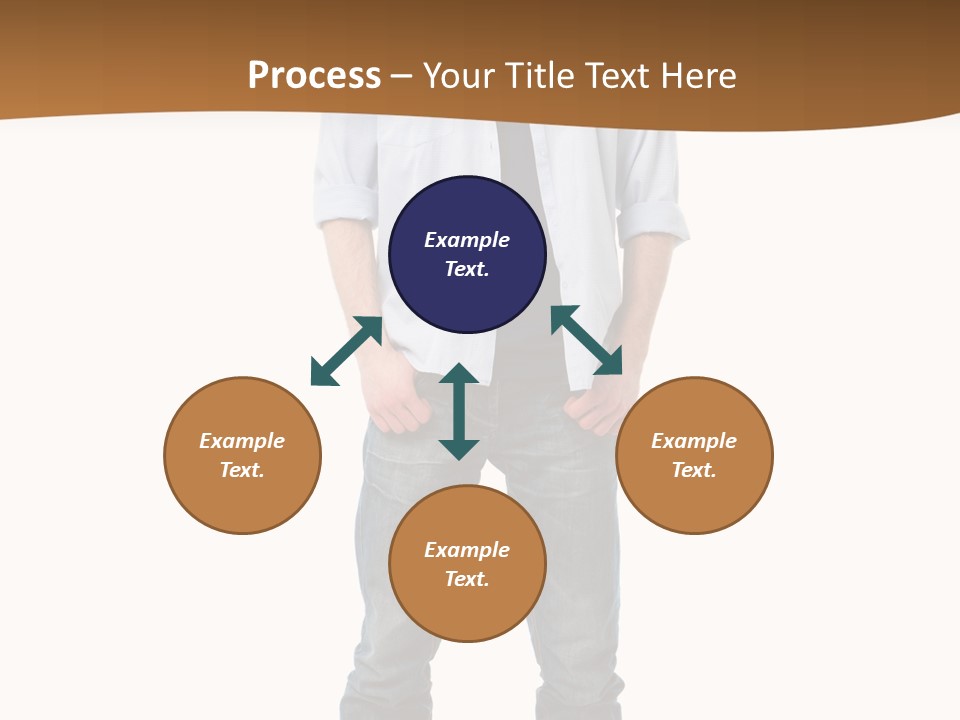 Process – Your Title Text Here

Example Text.

Example Text.

Example Text.

Example Text.